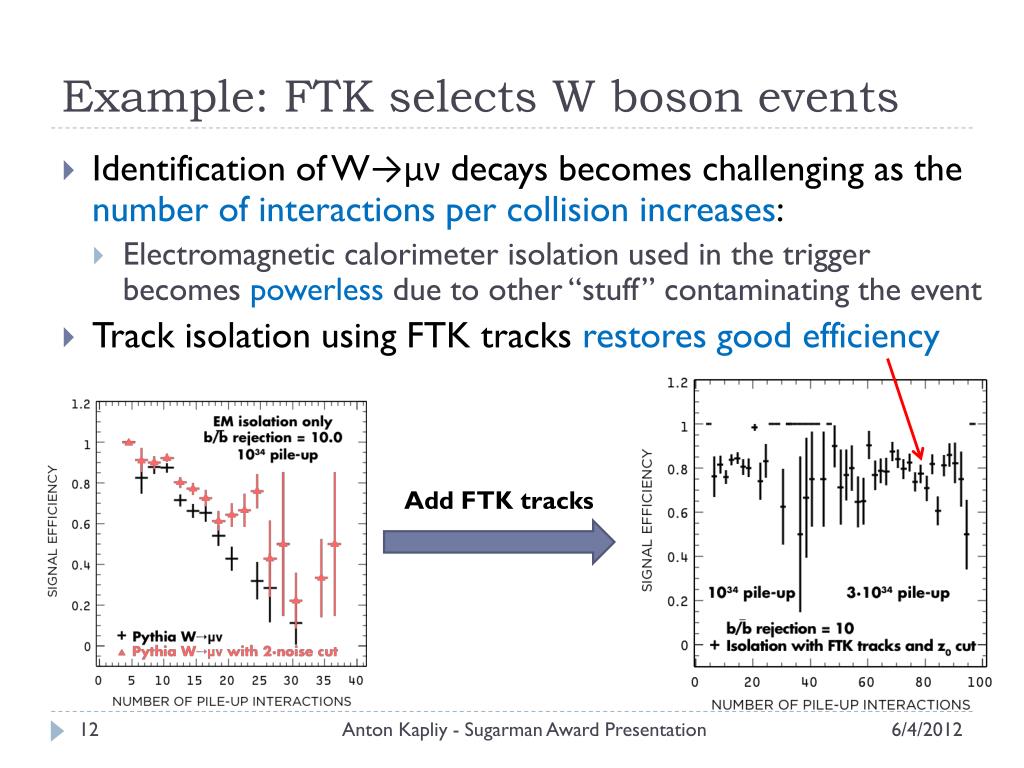 Example: FTK selects W boson events

Identification of W→μν decays becomes challenging as the number of interactions per collision increases:

Electromagnetic calorimeter isolation used in the trigger becomes powerless due to other "stuff" contaminating the event

Track isolation using FTK tracks restores good efficiency

1.2
1
0.8
0.6
0.4
0.2
0
SIGNAL EFFICIENCY
EM isolation only
b/b rejection = 10.0
$10^{34}$ pile-up
+ Pythia W→μν
▲ Pythia W→μν with 2·noise cut
0 5 10 15 20 25 30 35 40
NUMBER OF PILE-UP INTERACTIONS

Add FTK tracks

1.2
1
0.8
0.6
0.4
0.2
0
SIGNAL EFFICIENCY
$10^{34}$ pile-up
$3 \cdot 10^{34}$ pile-up
b/b rejection = 10
+ Isolation with FTK tracks and $z_0$ cut
0 20 40 60 80 100
NUMBER OF PILE-UP INTERACTIONS

12
Anton Kapliy - Sugarman Award Presentation
6/4/2012